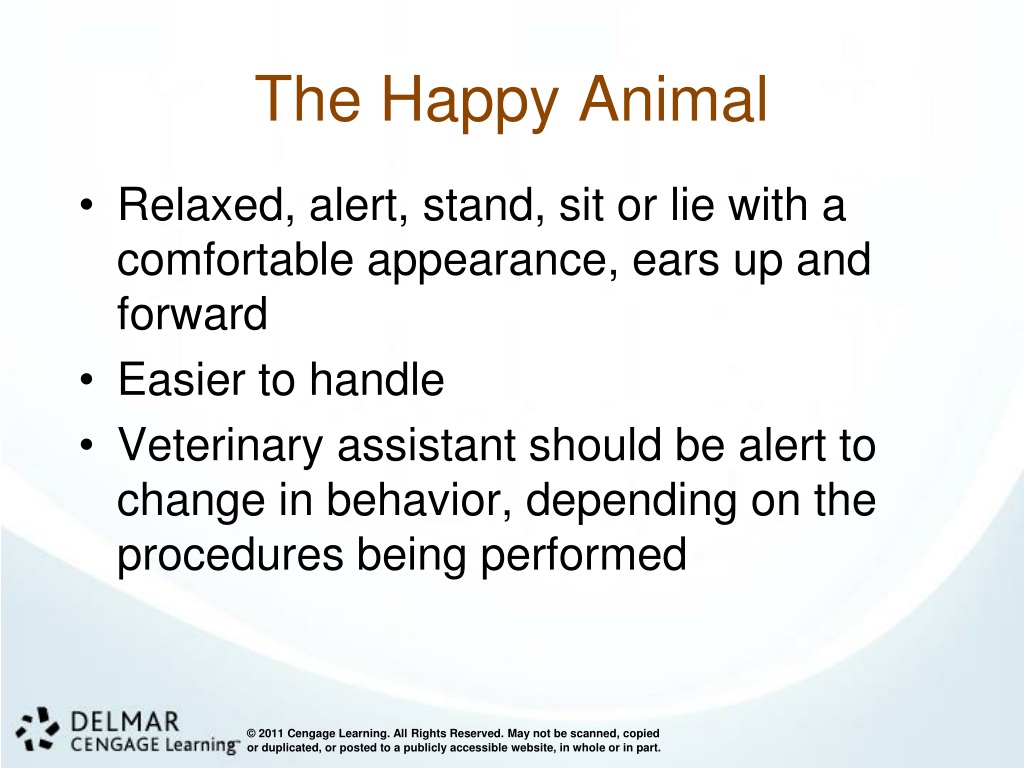 The Happy Animal

• Relaxed, alert, stand, sit or lie with a comfortable appearance, ears up and forward
• Easier to handle
• Veterinary assistant should be alert to change in behavior, depending on the procedures being performed

DELMAR
CENGAGE Learning™

© 2011 Cengage Learning. All Rights Reserved. May not be scanned, copied or duplicated, or posted to a publicly accessible website, in whole or in part.